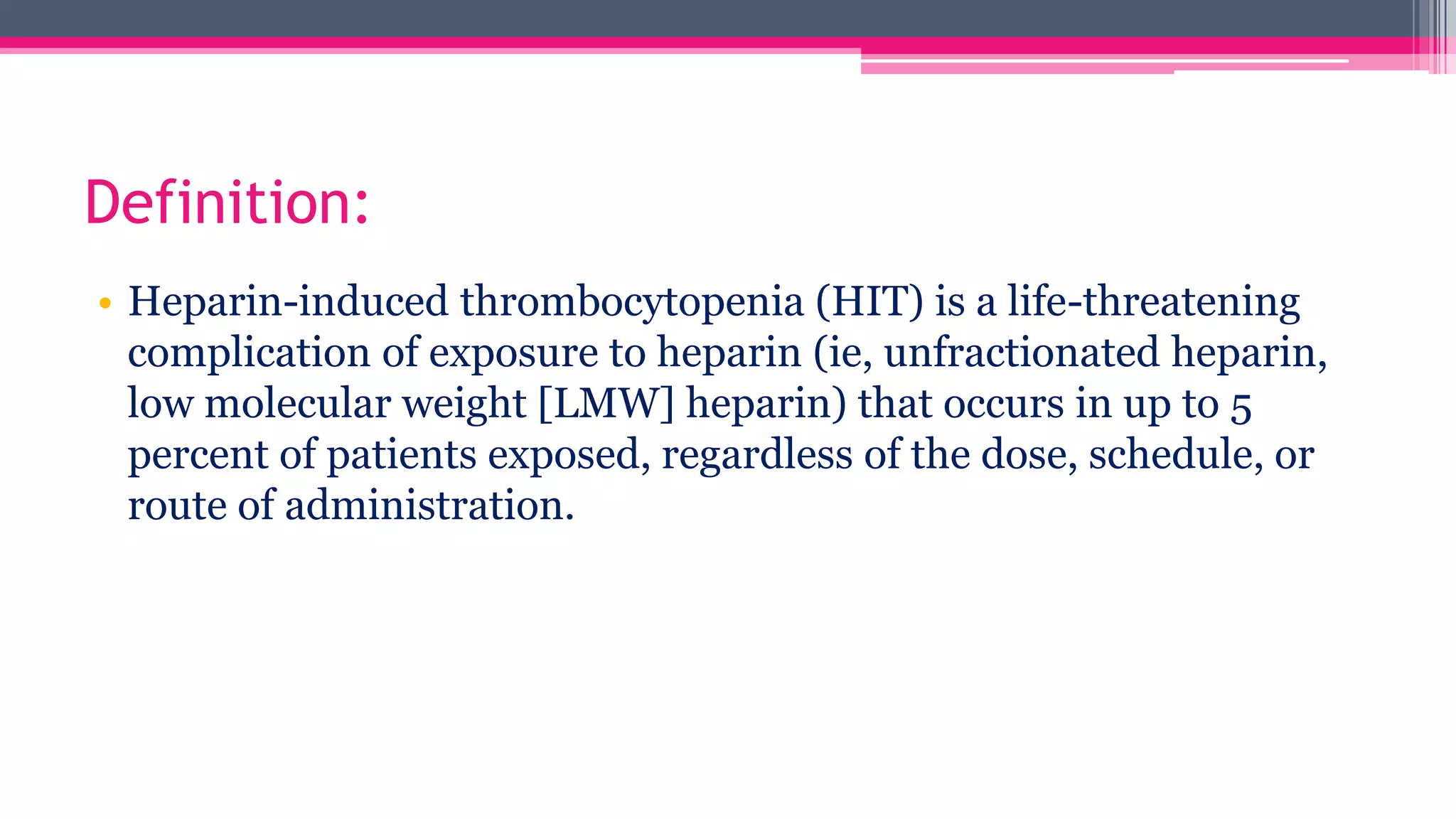 Definition:

• Heparin-induced thrombocytopenia (HIT) is a life-threatening complication of exposure to heparin (ie, unfractionated heparin, low molecular weight [LMW] heparin) that occurs in up to 5 percent of patients exposed, regardless of the dose, schedule, or route of administration.